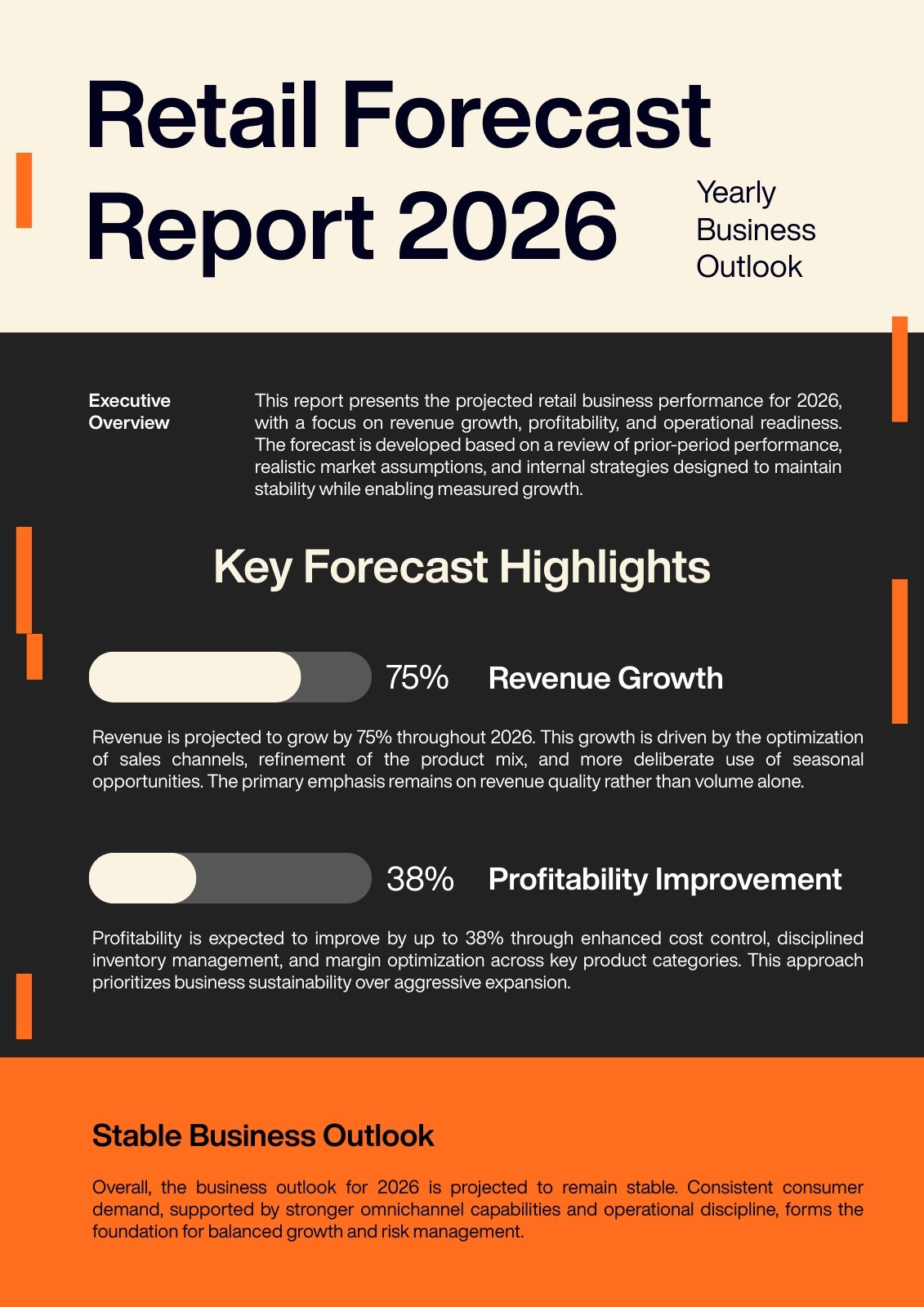 Retail Forecast Report 2026

Yearly Business Outlook

Executive Overview

This report presents the projected retail business performance for 2026, with a focus on revenue growth, profitability, and operational readiness. The forecast is developed based on a review of prior-period performance, realistic market assumptions, and internal strategies designed to maintain stability while enabling measured growth.

Key Forecast Highlights

75% Revenue Growth

Revenue is projected to grow by 75% throughout 2026. This growth is driven by the optimization of sales channels, refinement of the product mix, and more deliberate use of seasonal opportunities. The primary emphasis remains on revenue quality rather than volume alone.

38% Profitability Improvement

Profitability is expected to improve by up to 38% through enhanced cost control, disciplined inventory management, and margin optimization across key product categories. This approach prioritizes business sustainability over aggressive expansion.

Stable Business Outlook

Overall, the business outlook for 2026 is projected to remain stable. Consistent consumer demand, supported by stronger omnichannel capabilities and operational discipline, forms the foundation for balanced growth and risk management.